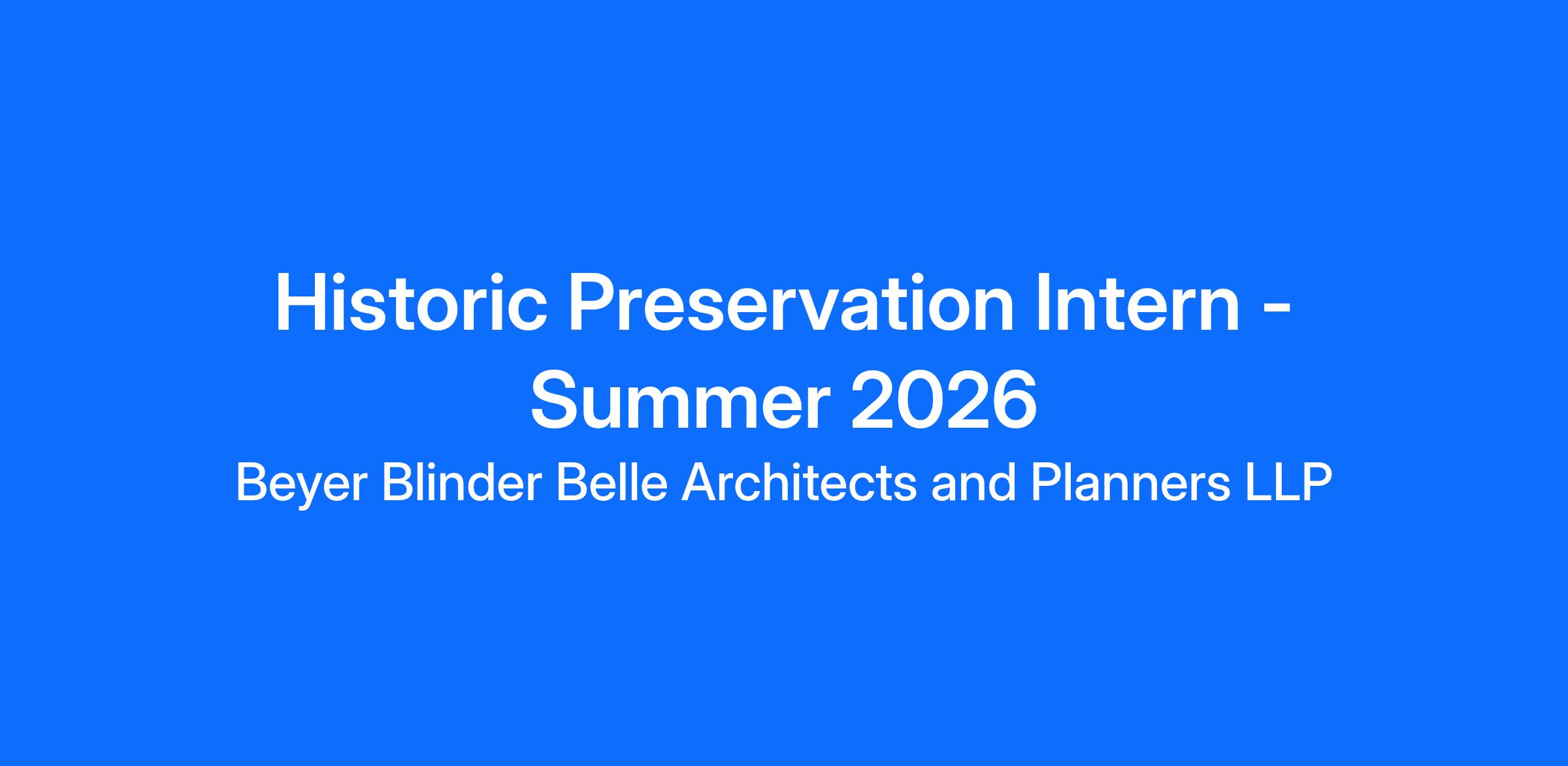 Historic Preservation Intern - Summer 2026

Beyer Blinder Belle Architects and Planners LLP